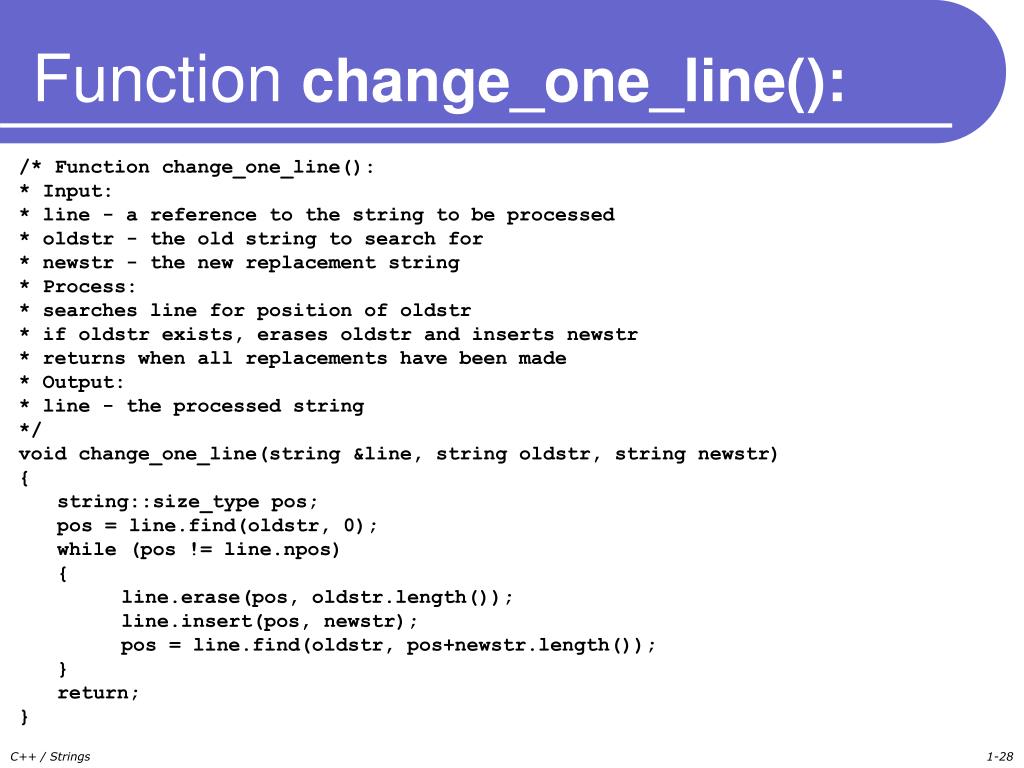 Function change_one_line():

/* Function change_one_line():
* Input:
* line - a reference to the string to be processed
* oldstr - the old string to search for
* newstr - the new replacement string
* Process:
* searches line for position of oldstr
* if oldstr exists, erases oldstr and inserts newstr
* returns when all replacements have been made
* Output:
* line - the processed string
*/
void change_one_line(string &line, string oldstr, string newstr)
{
string::size_type pos;
pos = line.find(oldstr, 0);
while (pos != line.npos)
{
line.erase(pos, oldstr.length());
line.insert(pos, newstr);
pos = line.find(oldstr, pos+newstr.length());
}
return;
}

C++ / Strings

1-28